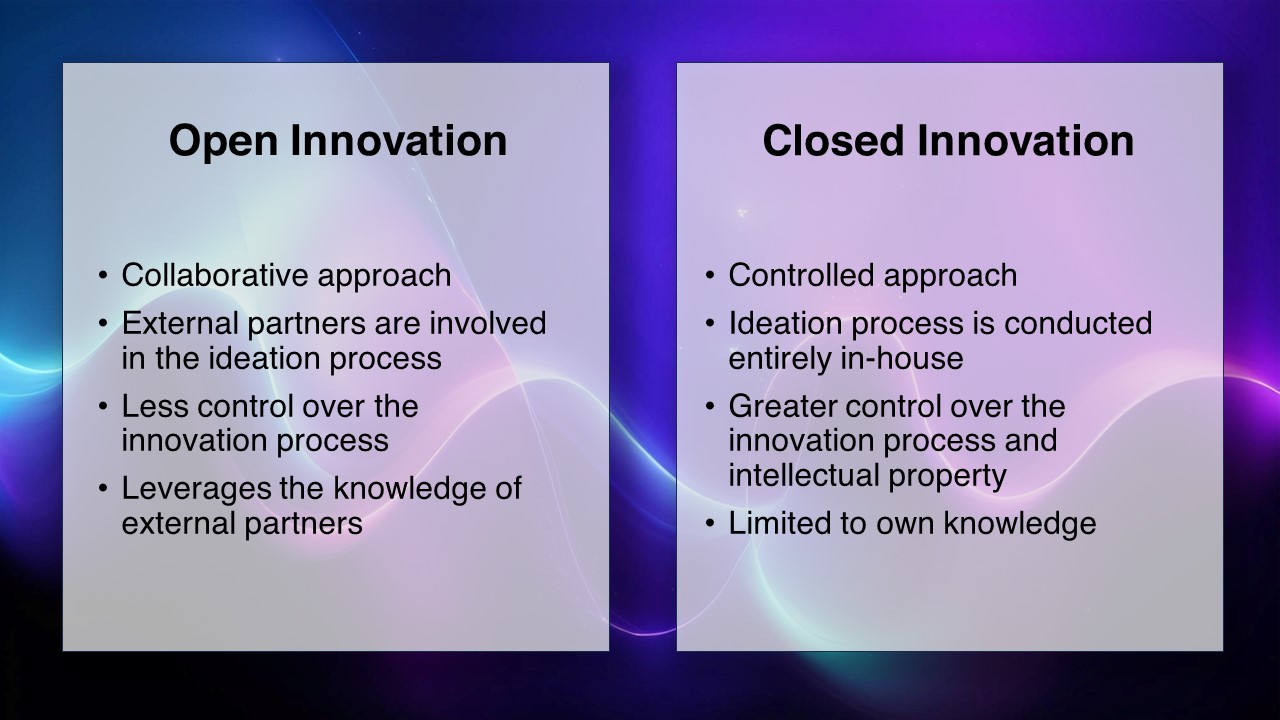 Open Innovation

• Collaborative approach
• External partners are involved in the ideation process
• Less control over the innovation process
• Leverages the knowledge of external partners

Closed Innovation

• Controlled approach
• Ideation process is conducted entirely in-house
• Greater control over the innovation process and intellectual property
• Limited to own knowledge